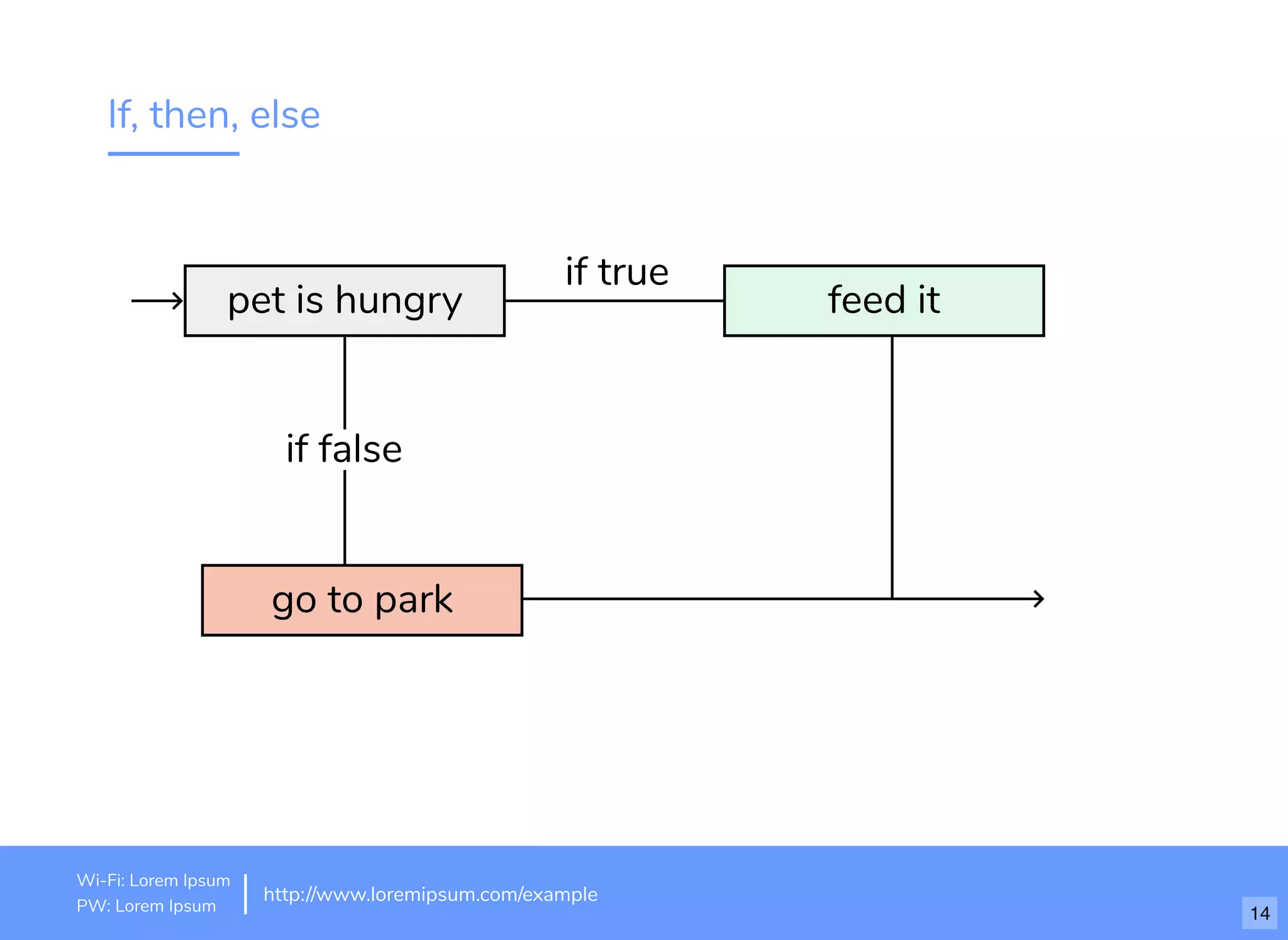 If, then, else

pet is hungry

if true

feed it

if false

go to park

Wi-Fi: Lorem Ipsum
PW: Lorem Ipsum

http://www.loremipsum.com/example

14